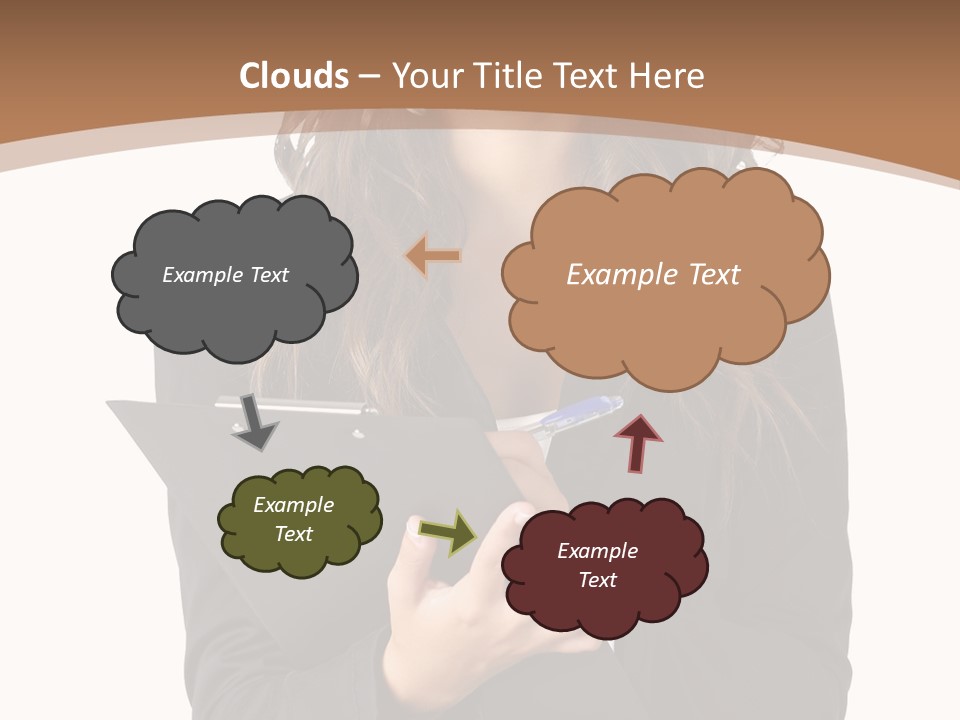 Clouds – Your Title Text Here

Example Text

Example Text

Example Text

Example Text